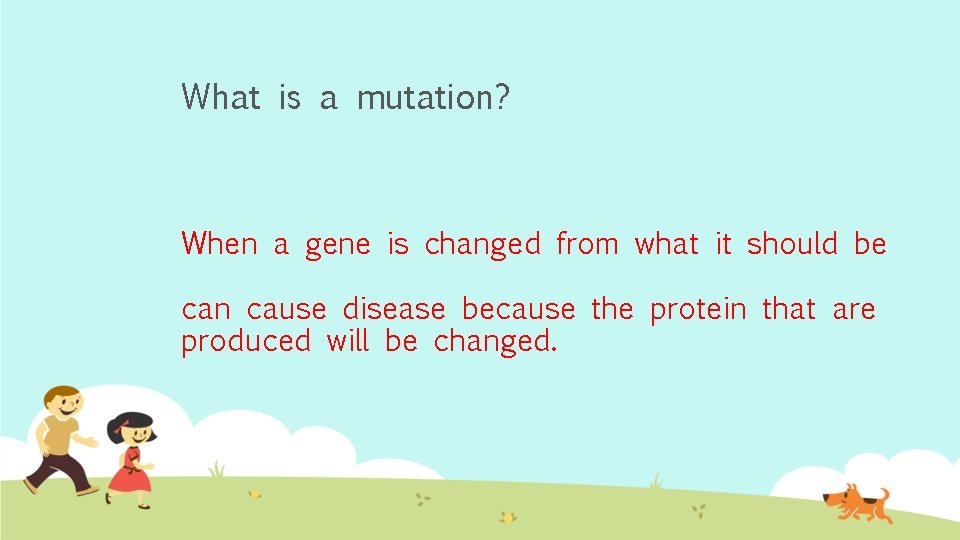 What is a mutation?

When a gene is changed from what it should be

can cause disease because the protein that are produced will be changed.